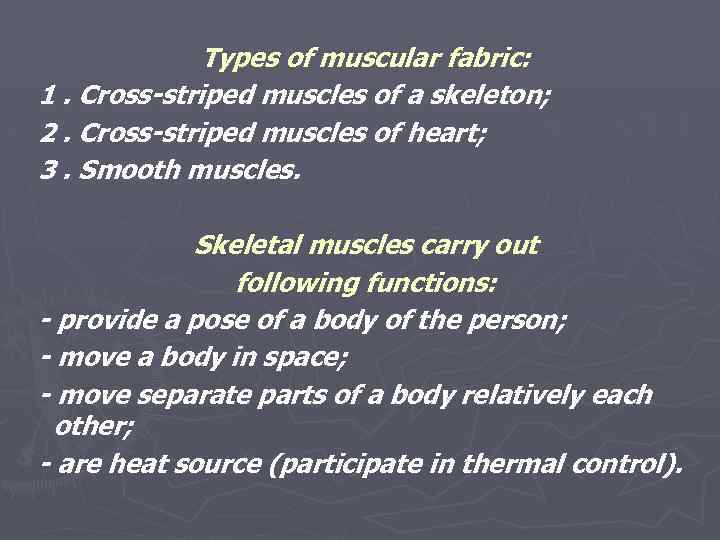 Types of muscular fabric:
1 . Cross-striped muscles of a skeleton;
2 . Cross-striped muscles of heart;
3 . Smooth muscles.

Skeletal muscles carry out following functions:
- provide a pose of a body of the person;
- move a body in space;
- move separate parts of a body relatively each other;
- are heat source (participate in thermal control).